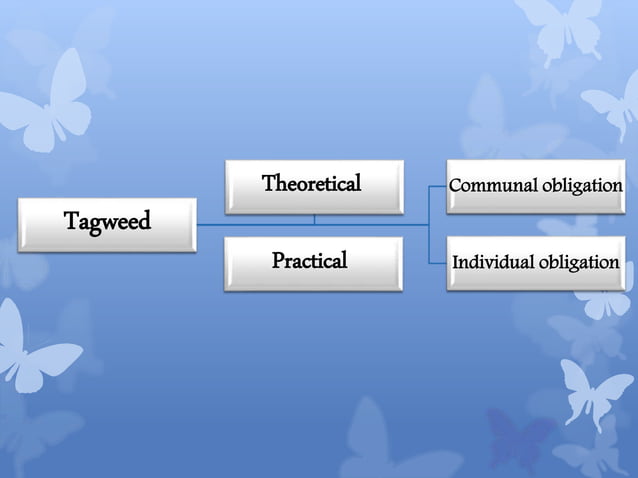 Tagweed

Theoretical

Practical

Communal obligation

Individual obligation